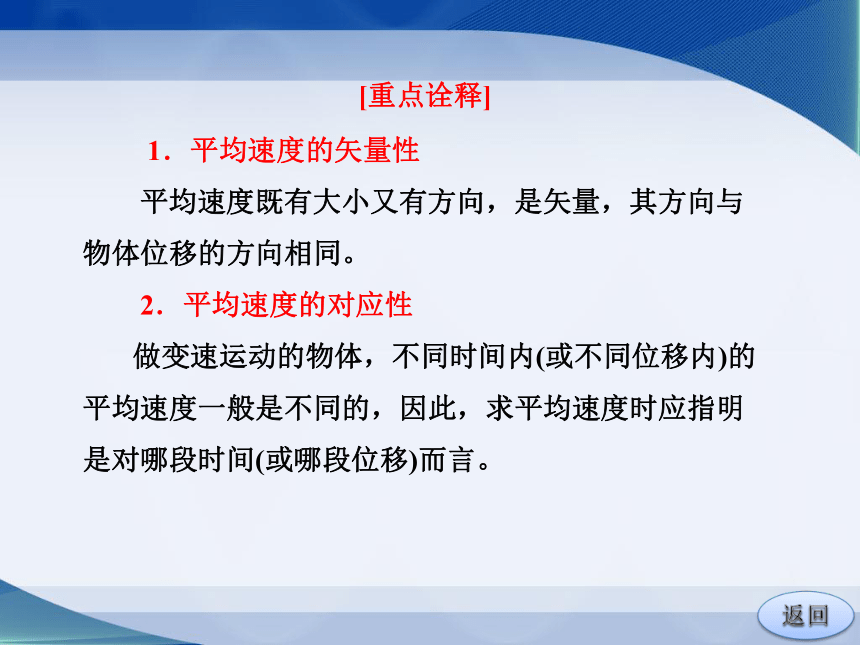 [重点诠释]

1．平均速度的矢量性

平均速度既有大小又有方向，是矢量，其方向与物体位移的方向相同。

2．平均速度的对应性

做变速运动的物体，不同时间内(或不同位移内)的平均速度一般是不同的，因此，求平均速度时应指明是对哪段时间(或哪段位移)而言。

返回